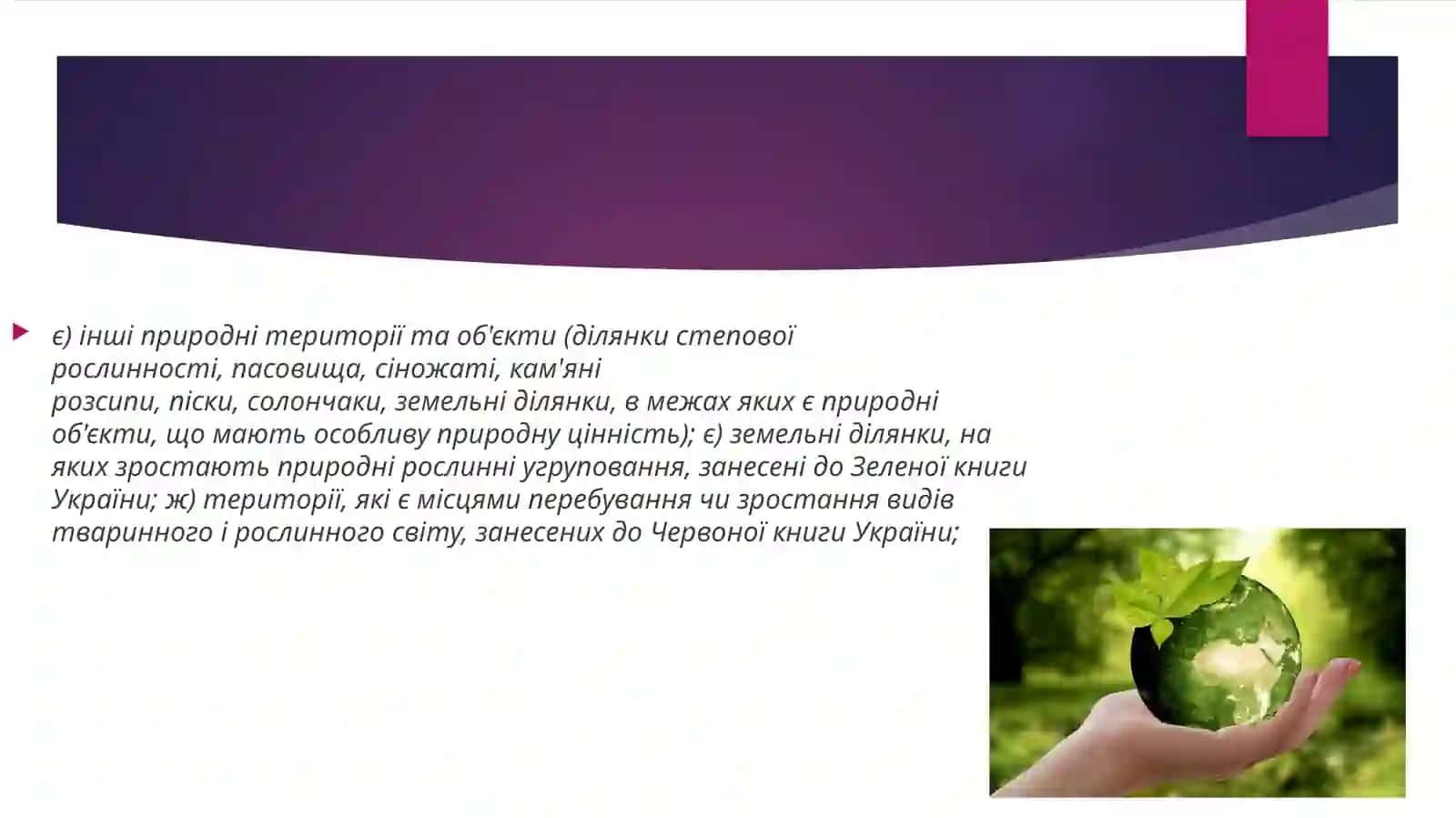 є) інші природні території та об'єкти (ділянки степової рослинності, пасовища, сіножаті, кам'яні розсипи, піски, солончаки, земельні ділянки, в межах яких є природні об'єкти, що мають особливу природну цінність); є) земельні ділянки, на яких зростають природні рослинні угруповання, занесені до Зеленої книги України; ж) території, які є місцями перебування чи зростання видів тваринного і рослинного світу, занесених до Червоної книги України;